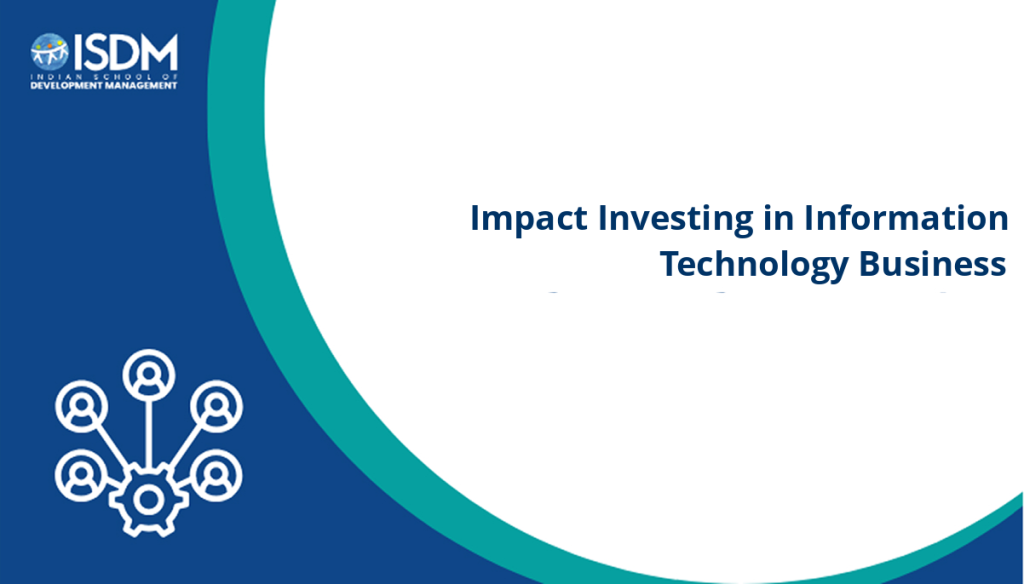 ISDM
INDIAN SCHOOL OF
DEVELOPMENT MANAGEMENT

Impact Investing in Information Technology Business